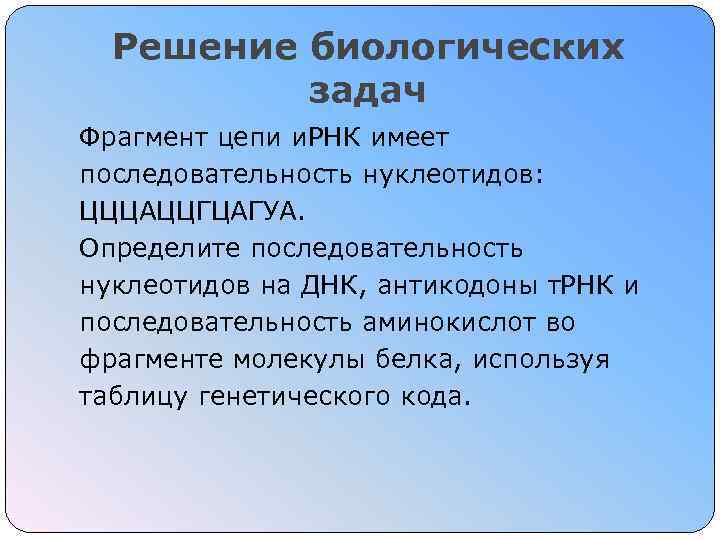 Решение биологических задач

Фрагмент цепи иРНК имеет последовательность нуклеотидов: ЦЦЦАЦЦГЦАГУА.
Определите последовательность нуклеотидов на ДНК, антикодоны тРНК и последовательность аминокислот во фрагменте молекулы белка, используя таблицу генетического кода.